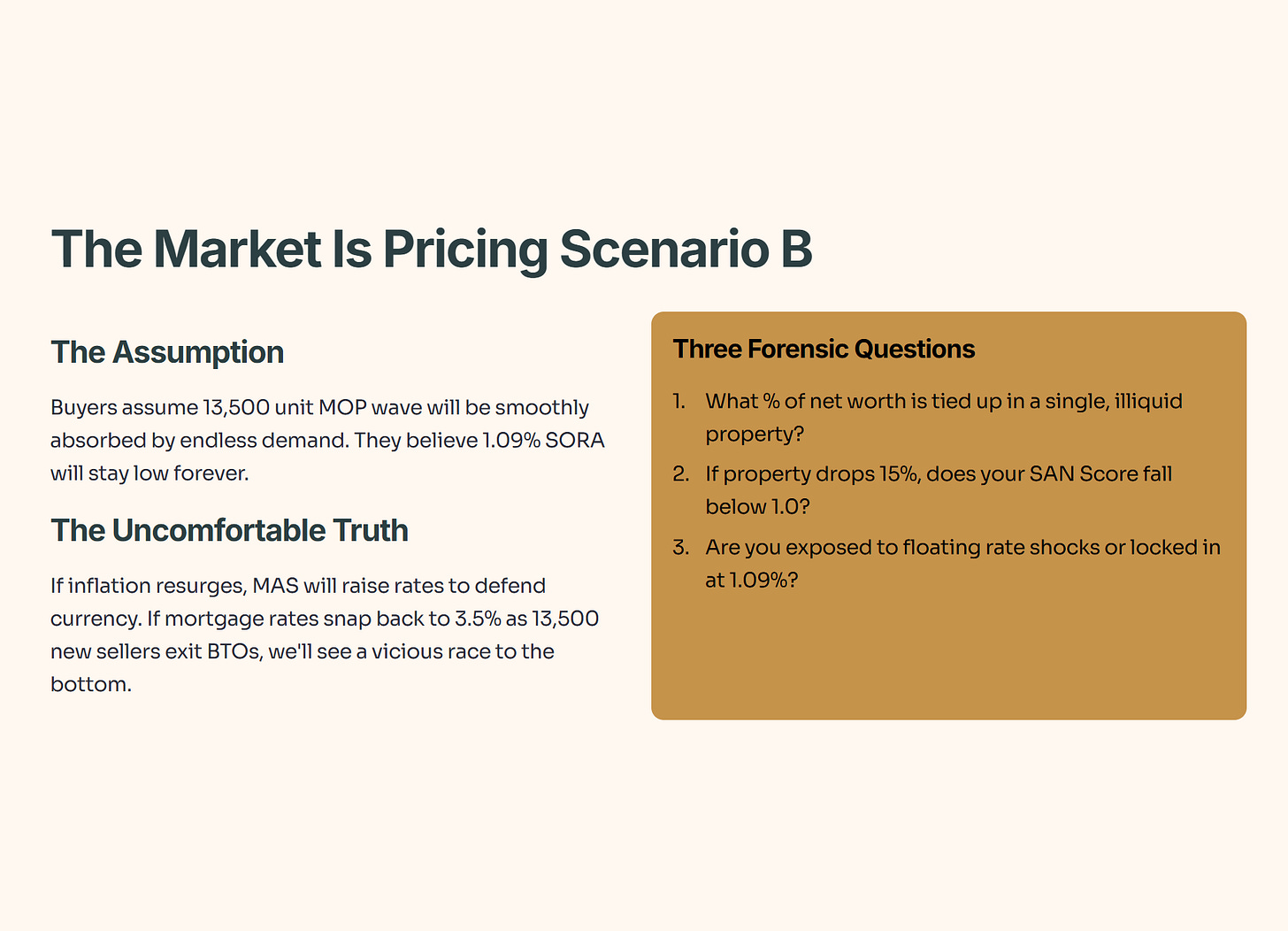 The Market Is Pricing Scenario B

The Assumption

Buyers assume 13,500 unit MOP wave will be smoothly absorbed by endless demand. They believe 1.09% SORA will stay low forever.

The Uncomfortable Truth

If inflation resurges, MAS will raise rates to defend currency. If mortgage rates snap back to 3.5% as 13,500 new sellers exit BTOs, we'll see a vicious race to the bottom.

Three Forensic Questions

1. What % of net worth is tied up in a single, illiquid property?
2. If property drops 15%, does your SAN Score fall below 1.0?
3. Are you exposed to floating rate shocks or locked in at 1.09%?